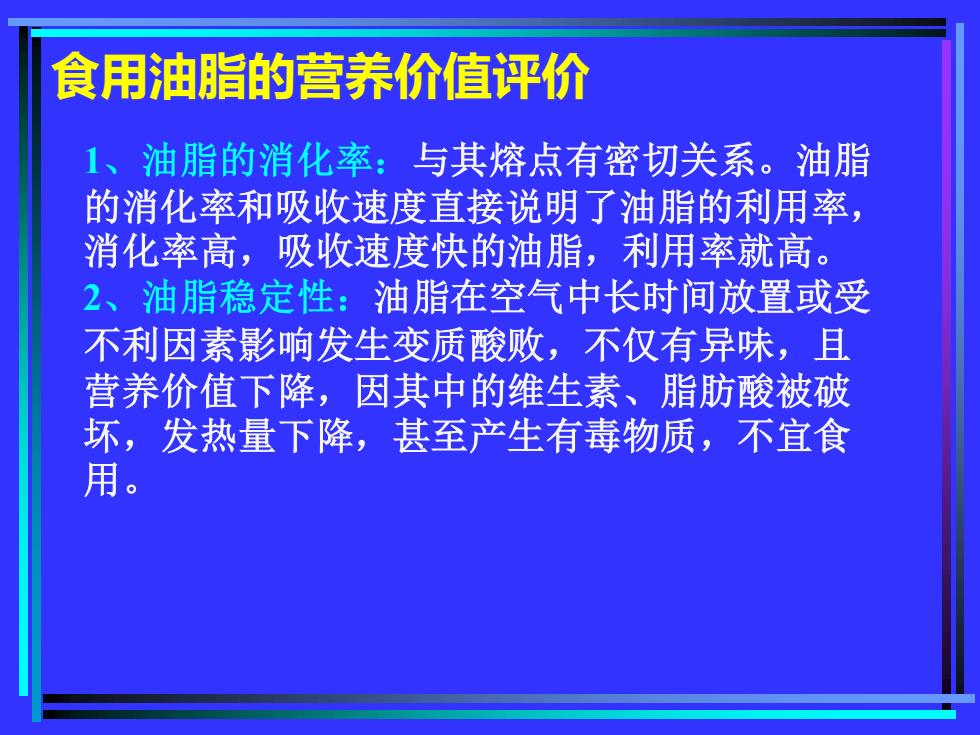 食用油脂的营养价值评价

1、油脂的消化率：与其熔点有密切关系。油脂的消化率和吸收速度直接说明了油脂的利用率，消化率高，吸收速度快的油脂，利用率就高。

2、油脂稳定性：油脂在空气中长时间放置或受不利因素影响发生变质酸败，不仅有异味，且营养价值下降，因其中的维生素、脂肪酸被破坏，发热量下降，甚至产生有毒物质，不宜食用。